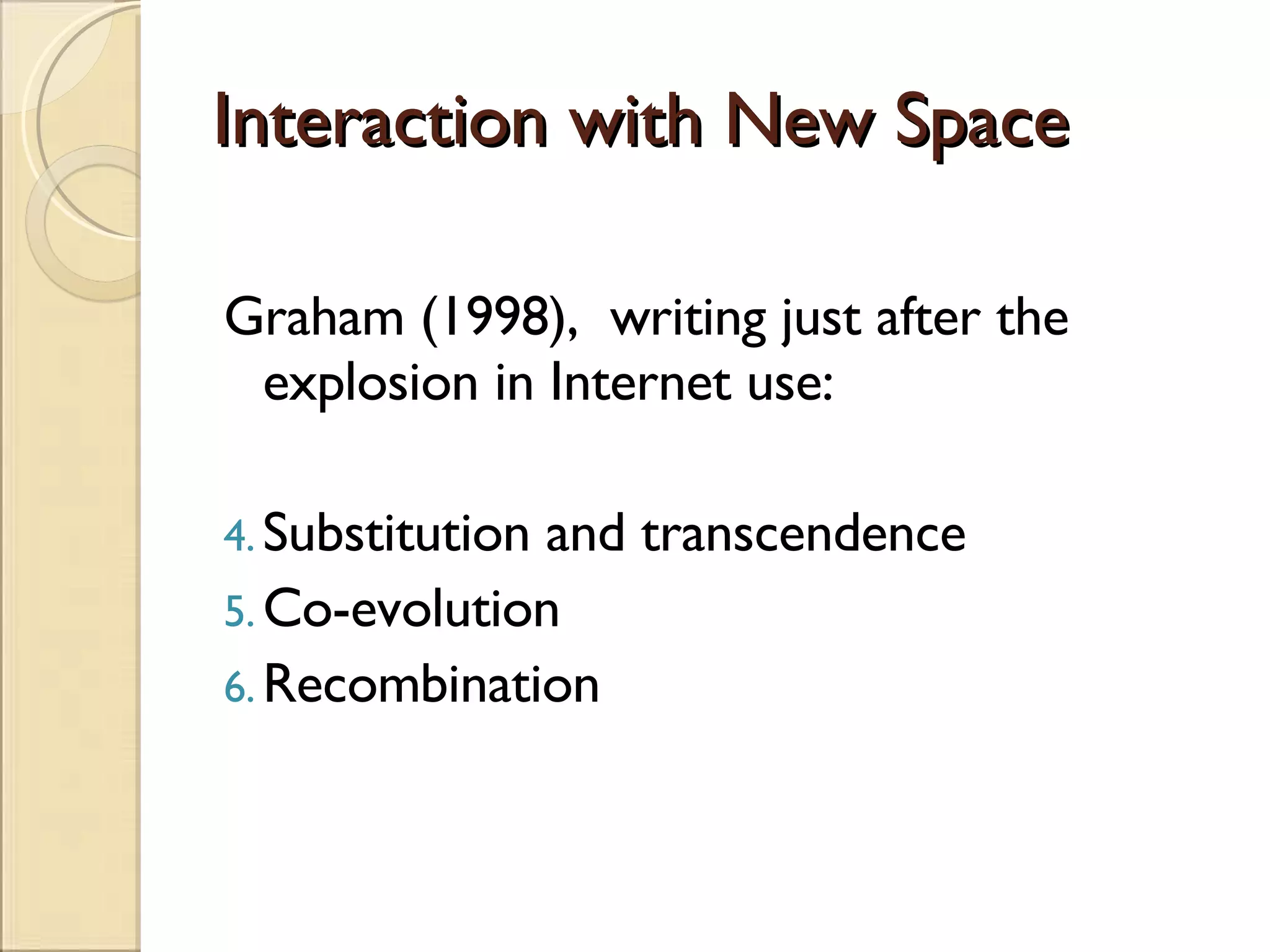 Interaction with New Space

Graham (1998), writing just after the explosion in Internet use:

4. Substitution and transcendence
5. Co-evolution
6. Recombination